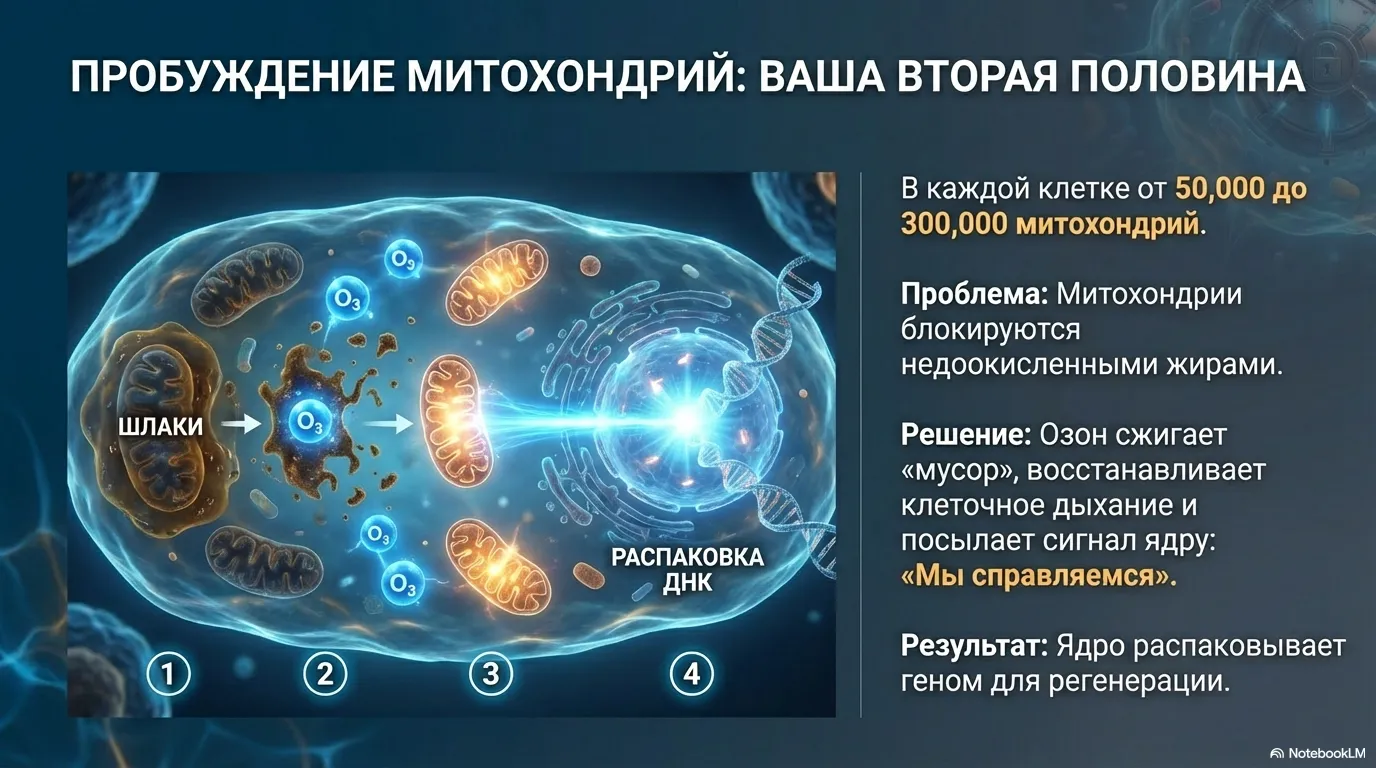 ПРОБУЖДЕНИЕ МИТОХОНДРИЙ: ВАША ВТОРАЯ ПОЛОВИНА

$O_3$

$O_3$

ШЛАКИ

$O_3$

$O_3$

$O_3$

РАСПАКОВКА ДНК

1 2 3 4

В каждой клетке от 50,000 до 300,000 митохондрий.

Проблема: Митохондрии блокируются недоокисленными жирами.

Решение: Озон сжигает «мусор», восстанавливает клеточное дыхание и посылает сигнал ядру: «Мы справляемся».

Результат: Ядро распаковывает геном для регенерации.

NotebookLM